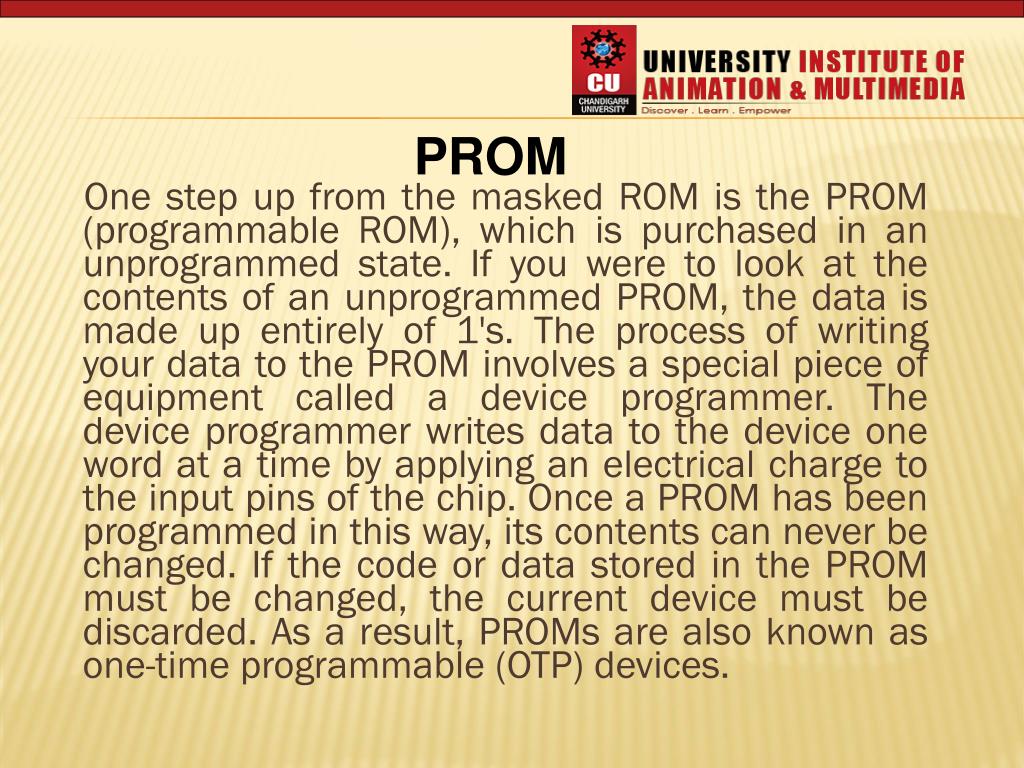 CU
CHANDIGARH UNIVERSITY
UNIVERSITY INSTITUTE OF ANIMATION & MULTIMEDIA
Discover . Learn . Empower

PROM

One step up from the masked ROM is the PROM (programmable ROM), which is purchased in an unprogrammed state. If you were to look at the contents of an unprogrammed PROM, the data is made up entirely of 1's. The process of writing your data to the PROM involves a special piece of equipment called a device programmer. The device programmer writes data to the device one word at a time by applying an electrical charge to the input pins of the chip. Once a PROM has been programmed in this way, its contents can never be changed. If the code or data stored in the PROM must be changed, the current device must be discarded. As a result, PROMs are also known as one-time programmable (OTP) devices.